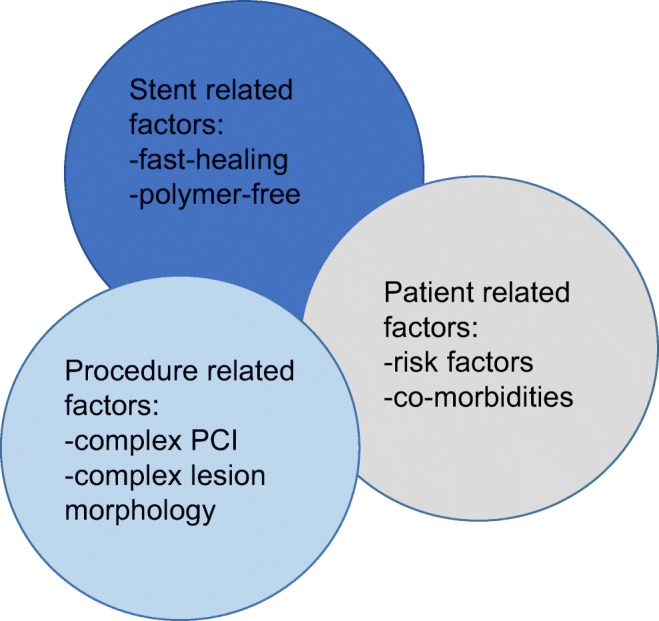 Stent related factors:
-fast-healing
-polymer-free

Patient related factors:
-risk factors
-co-morbidities

Procedure related factors:
-complex PCI
-complex lesion morphology